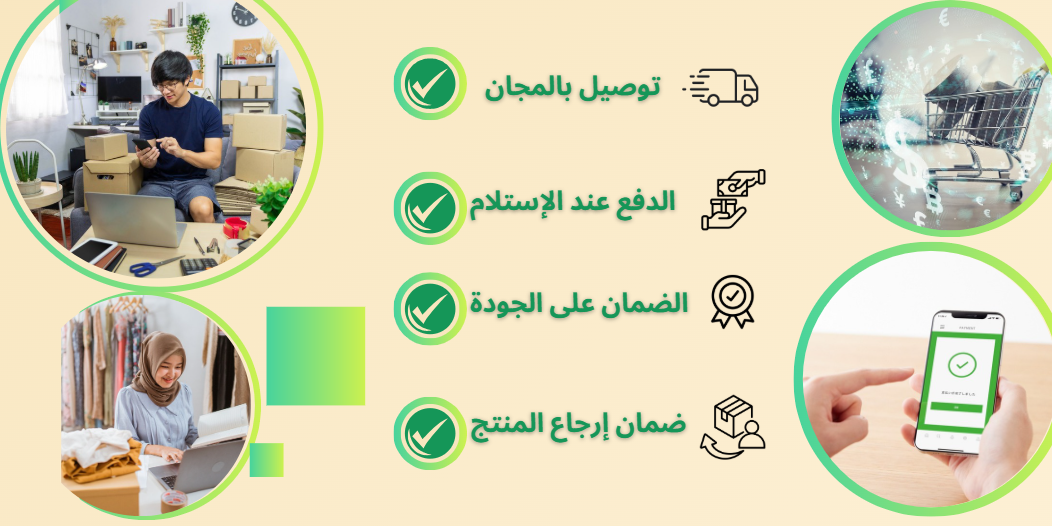 توصيل بالمجان

الدفع عند الإستلام

الضمان على الجودة

ضمان إرجاع المنتج